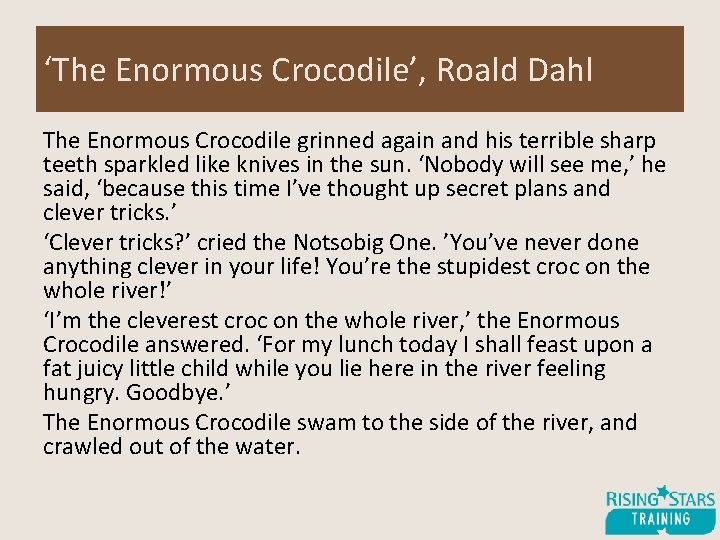 ‘The Enormous Crocodile’, Roald Dahl

The Enormous Crocodile grinned again and his terrible sharp teeth sparkled like knives in the sun. ‘Nobody will see me,’ he said, ‘because this time I’ve thought up secret plans and clever tricks.’

‘Clever tricks?’ cried the Notsobig One. ’You’ve never done anything clever in your life! You’re the stupidest croc on the whole river!’

‘I’m the cleverest croc on the whole river,’ the Enormous Crocodile answered. ‘For my lunch today I shall feast upon a fat juicy little child while you lie here in the river feeling hungry. Goodbye.’

The Enormous Crocodile swam to the side of the river, and crawled out of the water.

RISING STARS
TRAINING